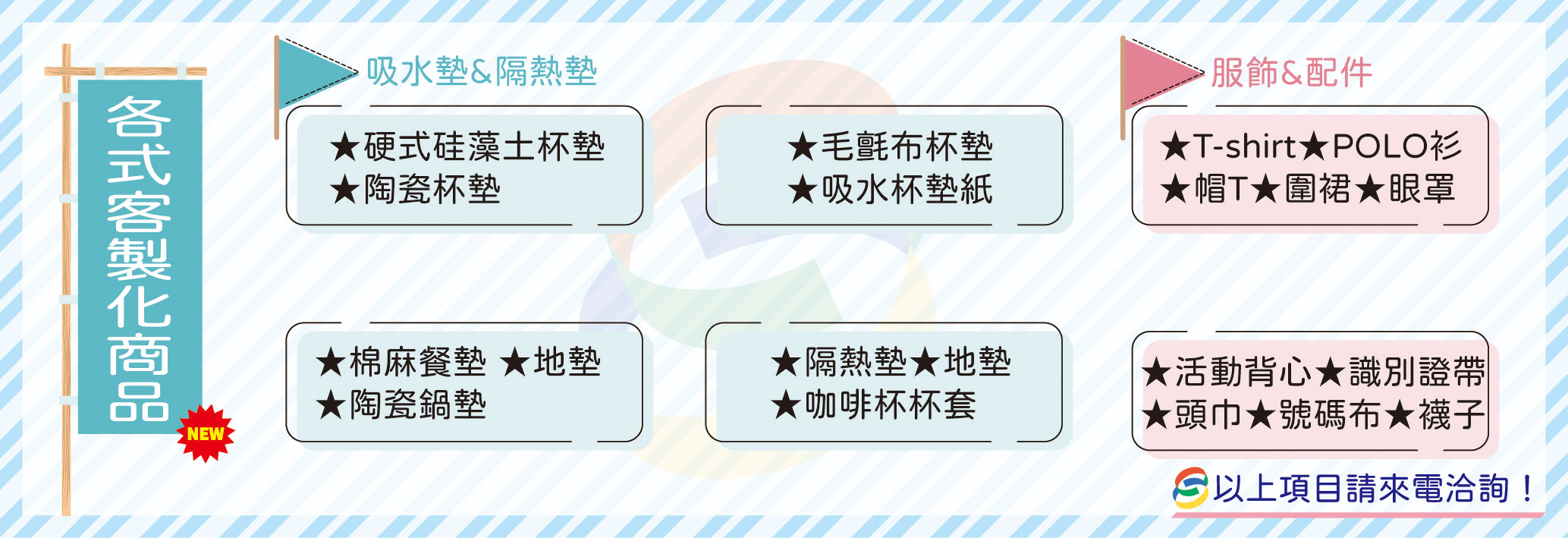 各式客製化商品

NEW

吸水墊&隔熱墊

★硬式硅藻土杯墊
★陶瓷杯墊

★毛氈布杯墊
★吸水杯墊紙

★棉麻餐墊 ★地墊
★陶瓷鍋墊

★隔熱墊★地墊
★咖啡杯杯套

服飾&配件

★T-shirt★POLO衫
★帽T★圍裙★眼罩

★活動背心★識別證帶
★頭巾★號碼布★襪子

以上項目請來電洽詢！